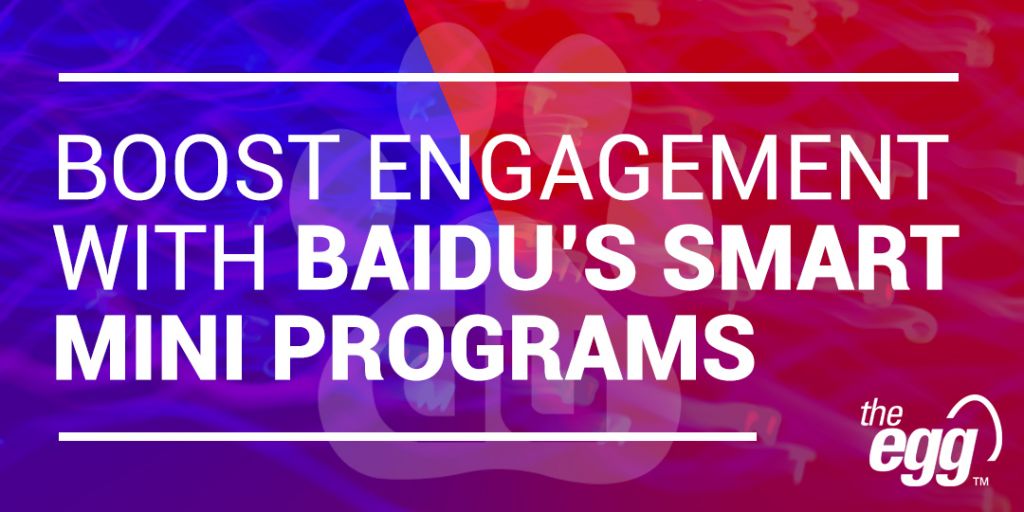 BOOST ENGAGEMENT WITH BAIDU'S SMART MINI PROGRAMS

the egg™